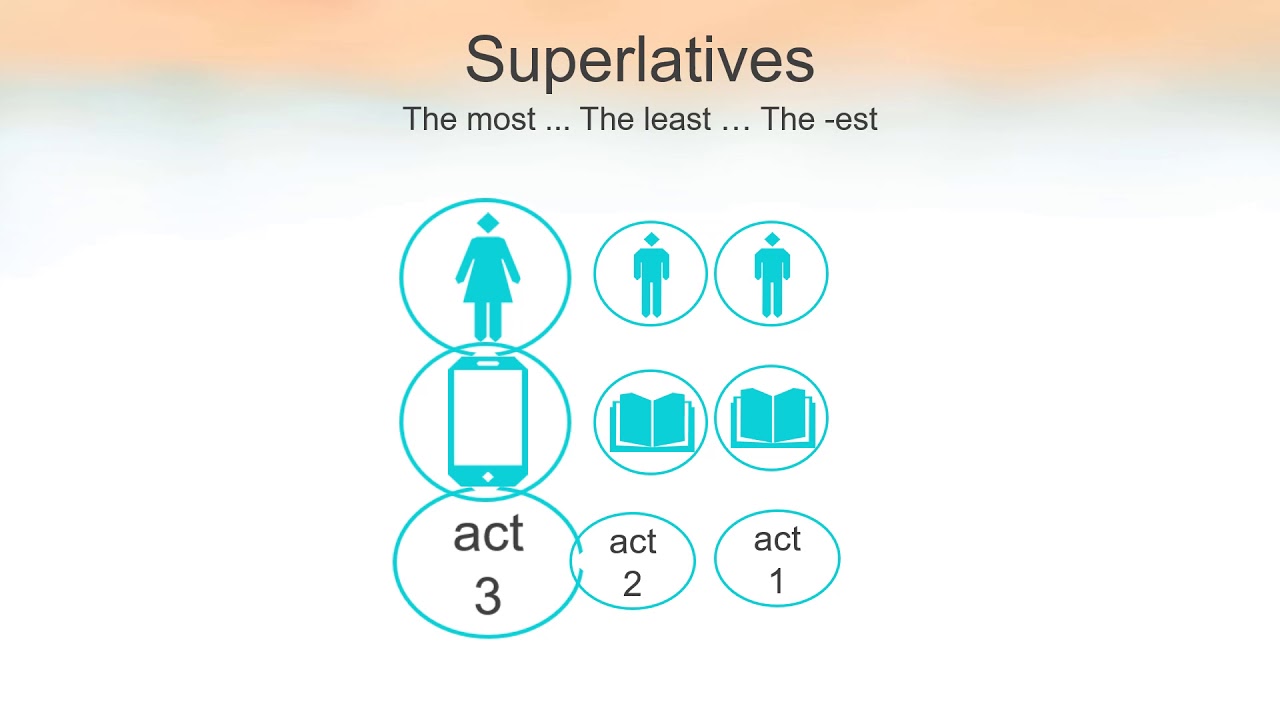 Superlatives

The most ... The least … The -est

act 3

act 2

act 1